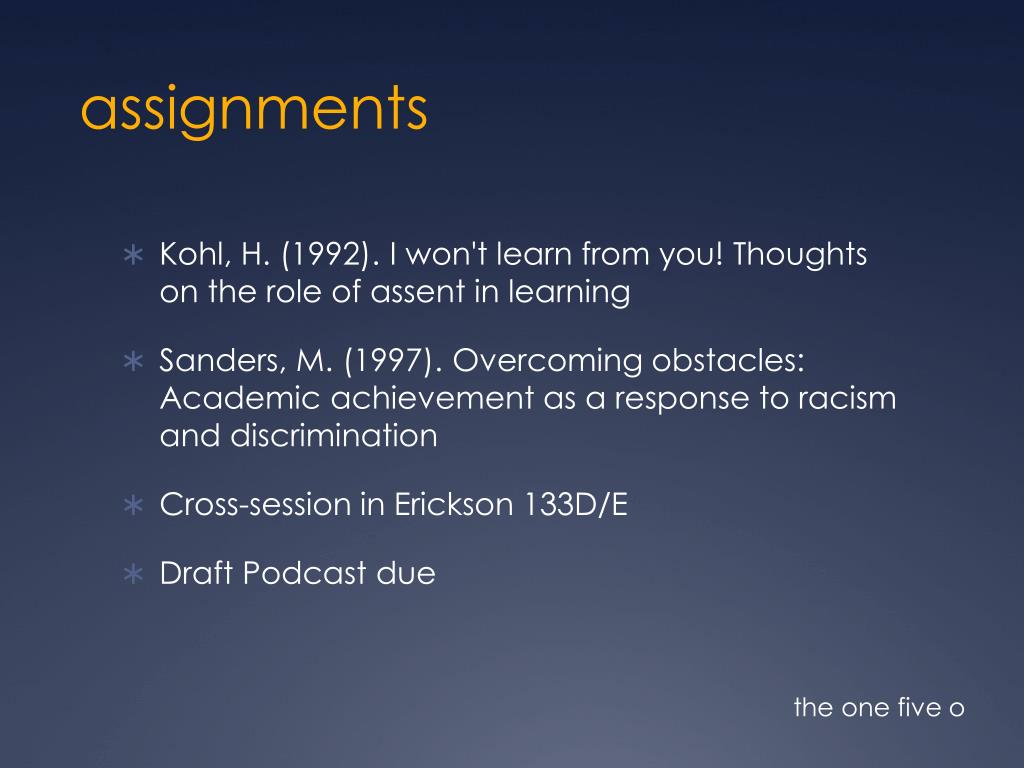 assignments

∗ Kohl, H. (1992). I won't learn from you! Thoughts on the role of assent in learning

∗ Sanders, M. (1997). Overcoming obstacles: Academic achievement as a response to racism and discrimination

∗ Cross-session in Erickson 133D/E

∗ Draft Podcast due

the one five o